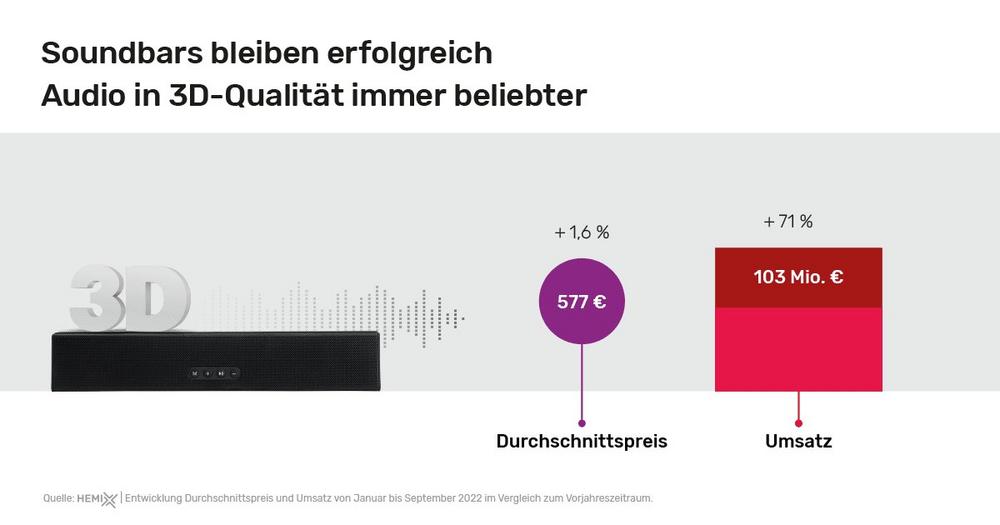 Soundbars bleiben erfolgreich
Audio in 3D-Qualität immer beliebter

3D

+ 1,6 %

577 €

Durchschnittspreis

+ 71 %

103 Mio. €

Umsatz

Quelle: HEMIX | Entwicklung Durchschnittspreis und Umsatz von Januar bis September 2022 im Vergleich zum Vorjahreszeitraum.